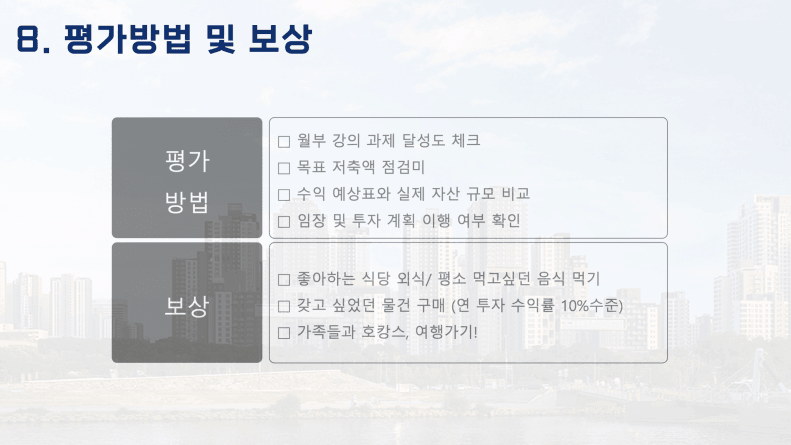 8. 평가방법 및 보상

평가 방법

□ 월부 강의 과제 달성도 체크
□ 목표 저축액 점검미
□ 수익 예상표와 실제 자산 규모 비교
□ 임장 및 투자 계획 이행 여부 확인

보상

□ 좋아하는 식당 외식/ 평소 먹고싶던 음식 먹기
□ 갖고 싶었던 물건 구매 (연 투자 수익률 10%수준)
□ 가족들과 호캉스, 여행가기!